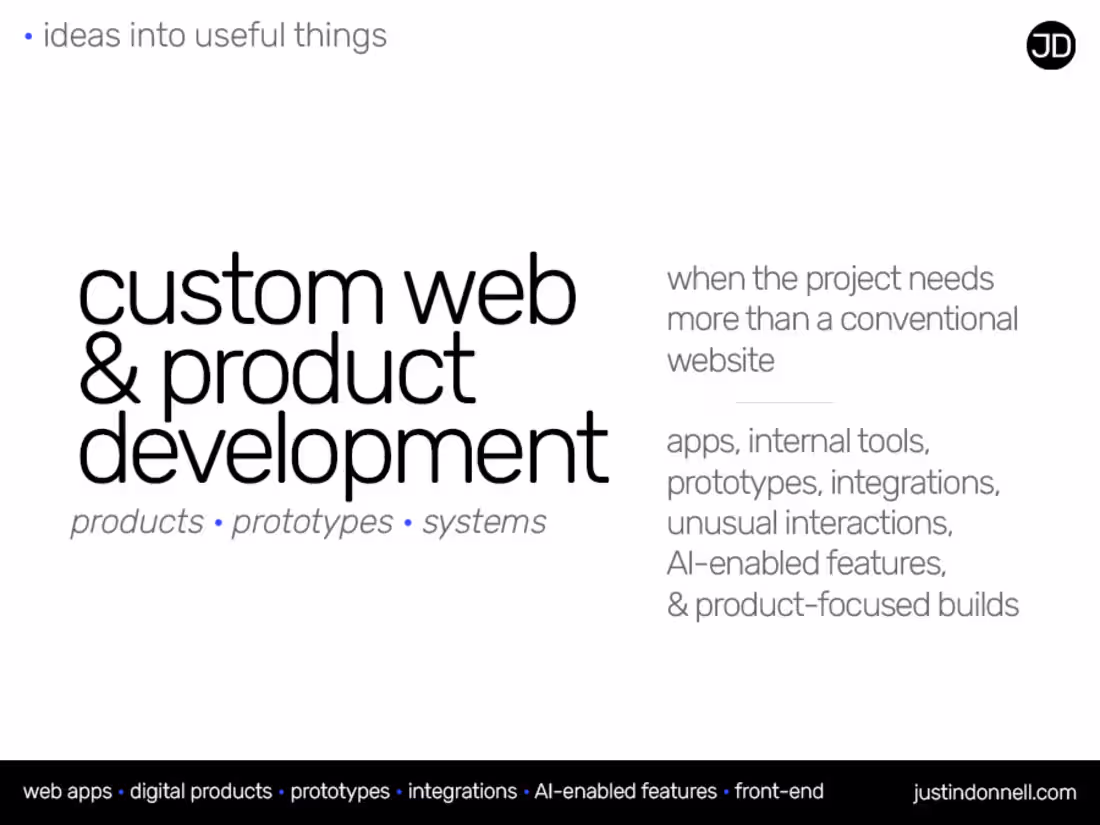 • ideas into useful things

JD

custom web & product development

products • prototypes • systems

when the project needs more than a conventional website

apps, internal tools, prototypes, integrations, unusual interactions, AI-enabled features, & product-focused builds

web apps • digital products • prototypes • integrations • AI-enabled features • front-end

justindonnell.com